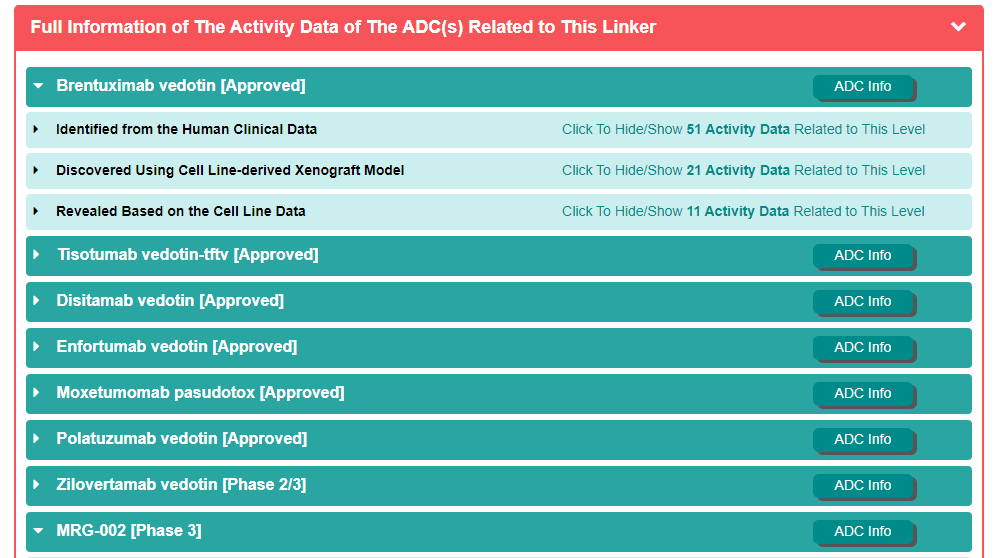 Full Information of The Activity Data of The ADC(s) Related to This Linker

Brentuximab vedotin [Approved]
ADC Info

Identified from the Human Clinical Data
Click To Hide/Show 51 Activity Data Related to This Level

Discovered Using Cell Line-derived Xenograft Model
Click To Hide/Show 21 Activity Data Related to This Level

Revealed Based on the Cell Line Data
Click To Hide/Show 11 Activity Data Related to This Level

Tisotumab vedotin-tftv [Approved]
ADC Info

Disitamab vedotin [Approved]
ADC Info

Enfortumab vedotin [Approved]
ADC Info

Moxetumomab pasudotox [Approved]
ADC Info

Polatuzumab vedotin [Approved]
ADC Info

Zilovertamab vedotin [Phase 2/3]
ADC Info

MRG-002 [Phase 3]
ADC Info